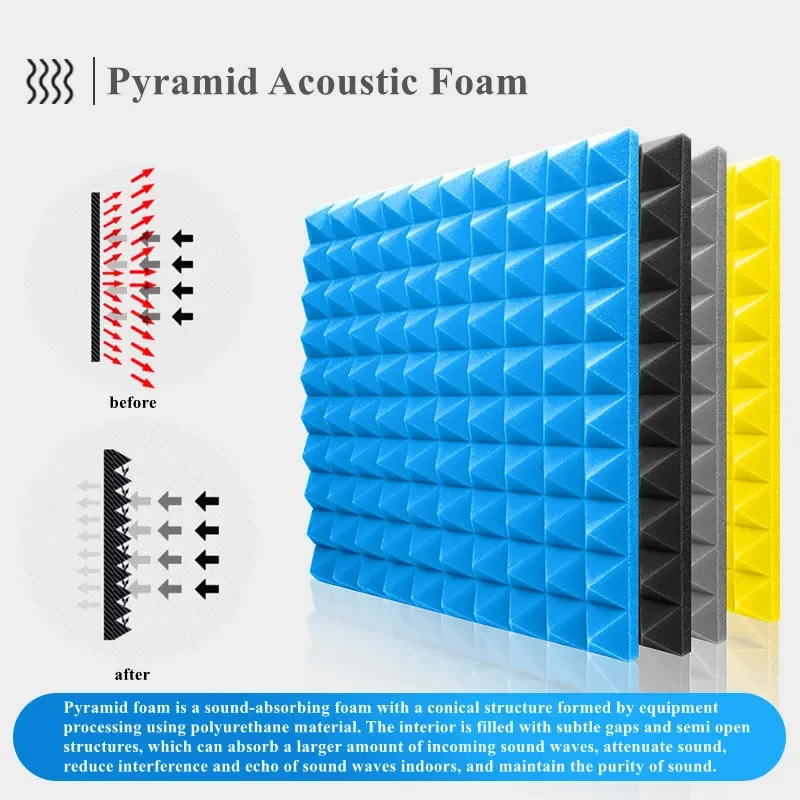 Pyramid Acoustic Foam

before

after

Pyramid foam is a sound-absorbing foam with a conical structure formed by equipment processing using polyurethane material. The interior is filled with subtle gaps and semi open structures, which can absorb a larger amount of incoming sound waves, attenuate sound, reduce interference and echo of sound waves indoors, and maintain the purity of sound.